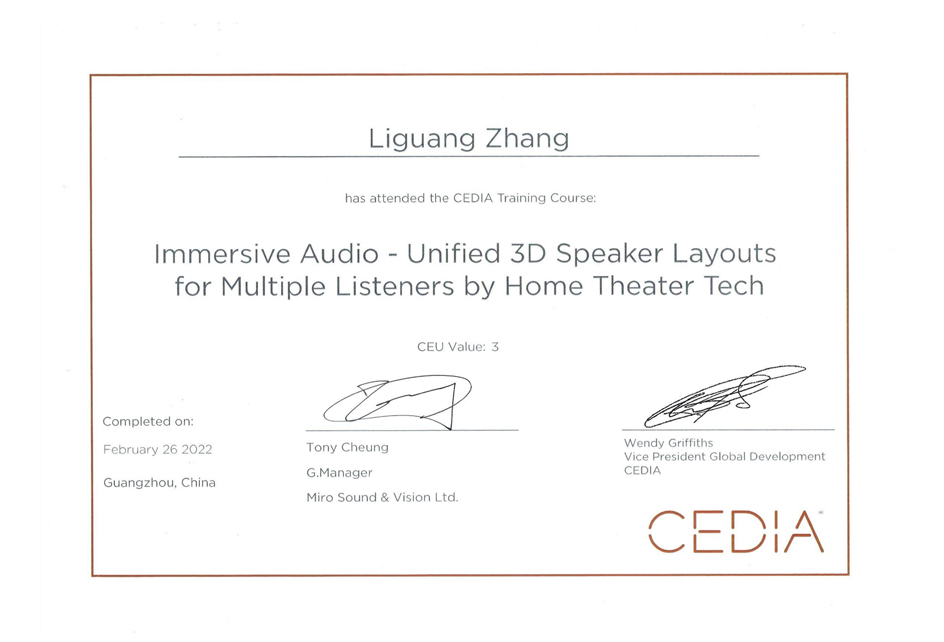 Liguang Zhang

has attended the CEDIA Training Course:

Immersive Audio - Unified 3D Speaker Layouts for Multiple Listeners by Home Theater Tech

CEU Value: 3

Completed on:

February 26 2022

Guangzhou, China

Tony Cheung

G.Manager

Miro Sound & Vision Ltd.

Wendy Griffiths
Vice President Global Development
CEDIA

CEDIA